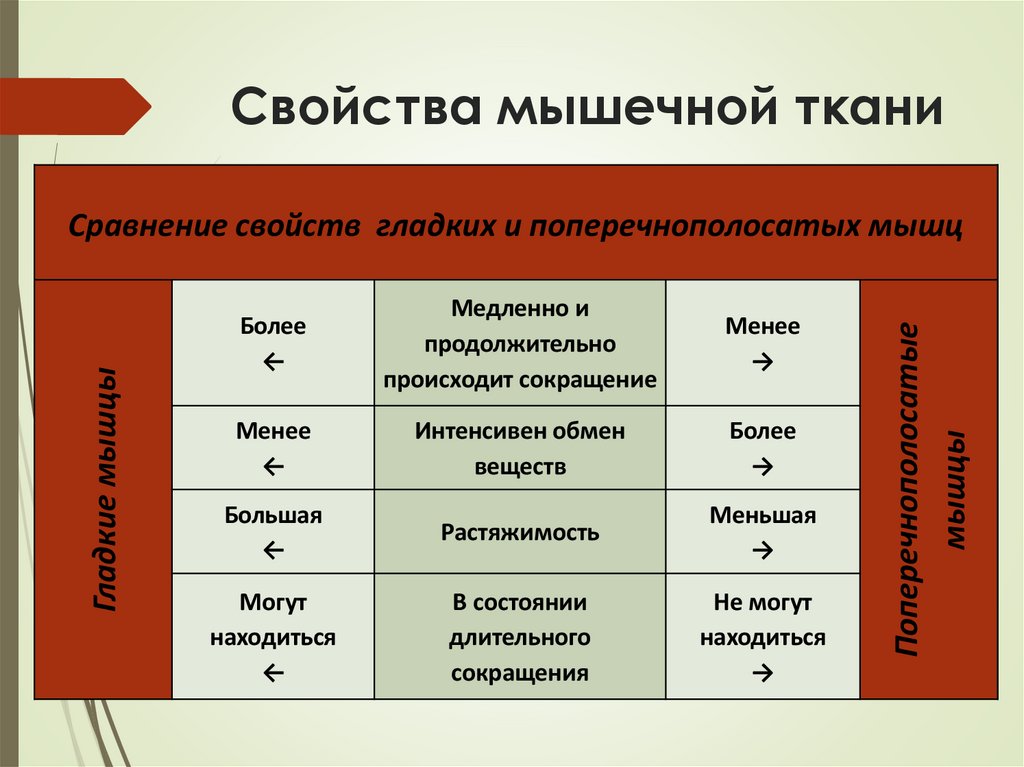 Свойства мышечной ткани

Сравнение свойств гладких и поперечнополосатых мышц

| Гладкие мышцы | | | | Поперечнополосатые мышцы |
|---|---|---|---|---|
| | Более ← | Медленно и продолжительно происходит сокращение | Менее → | |
| | Менее ← | Интенсивен обмен веществ | Более → | |
| | Большая ← | Растяжимость | Меньшая → | |
| | Могут находиться ← | В состоянии длительного сокращения | Не могут находиться → | |